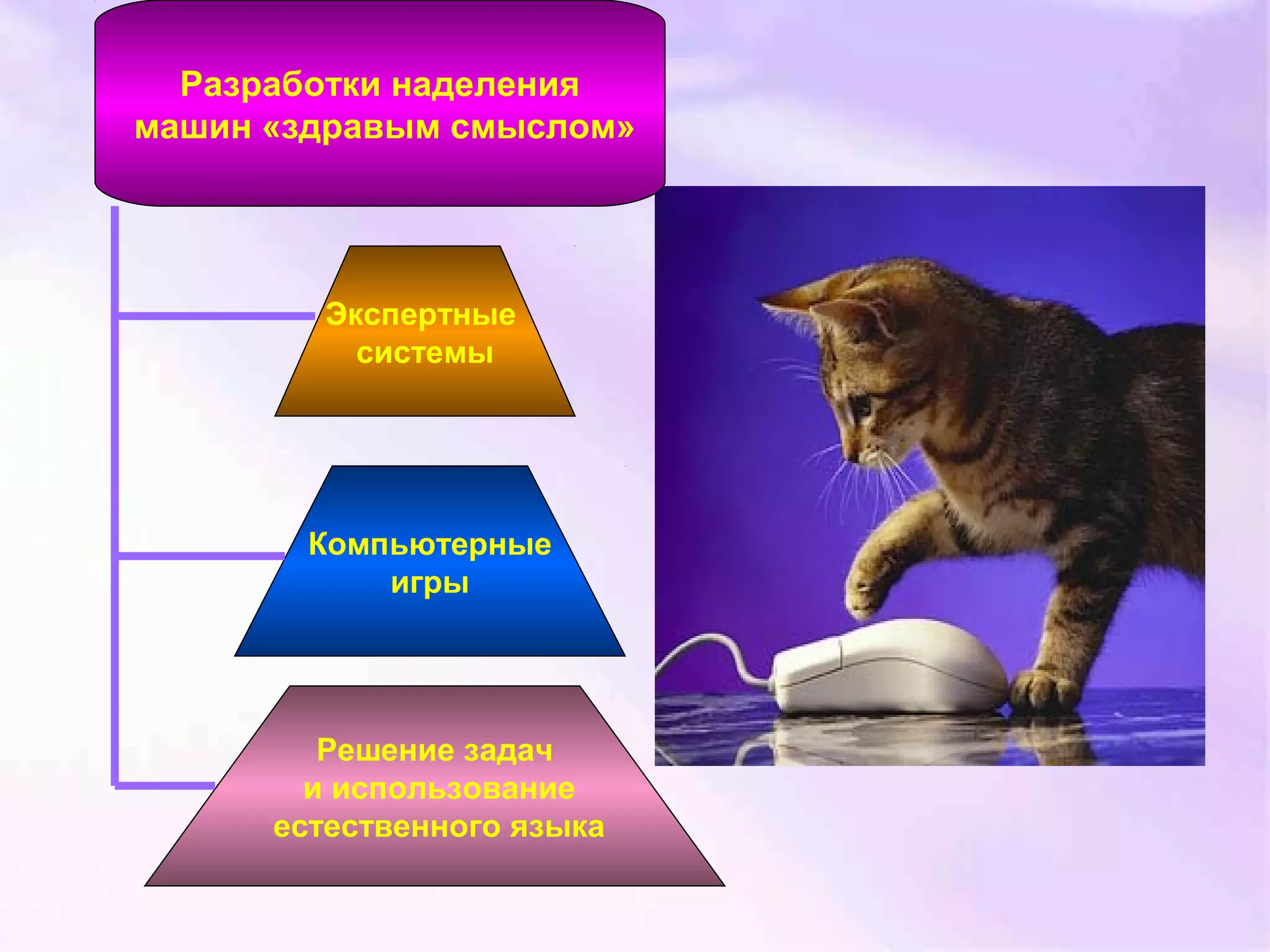 Разработки наделения машин «здравым смыслом»

Экспертные системы

Компьютерные игры

Решение задач и использование естественного языка